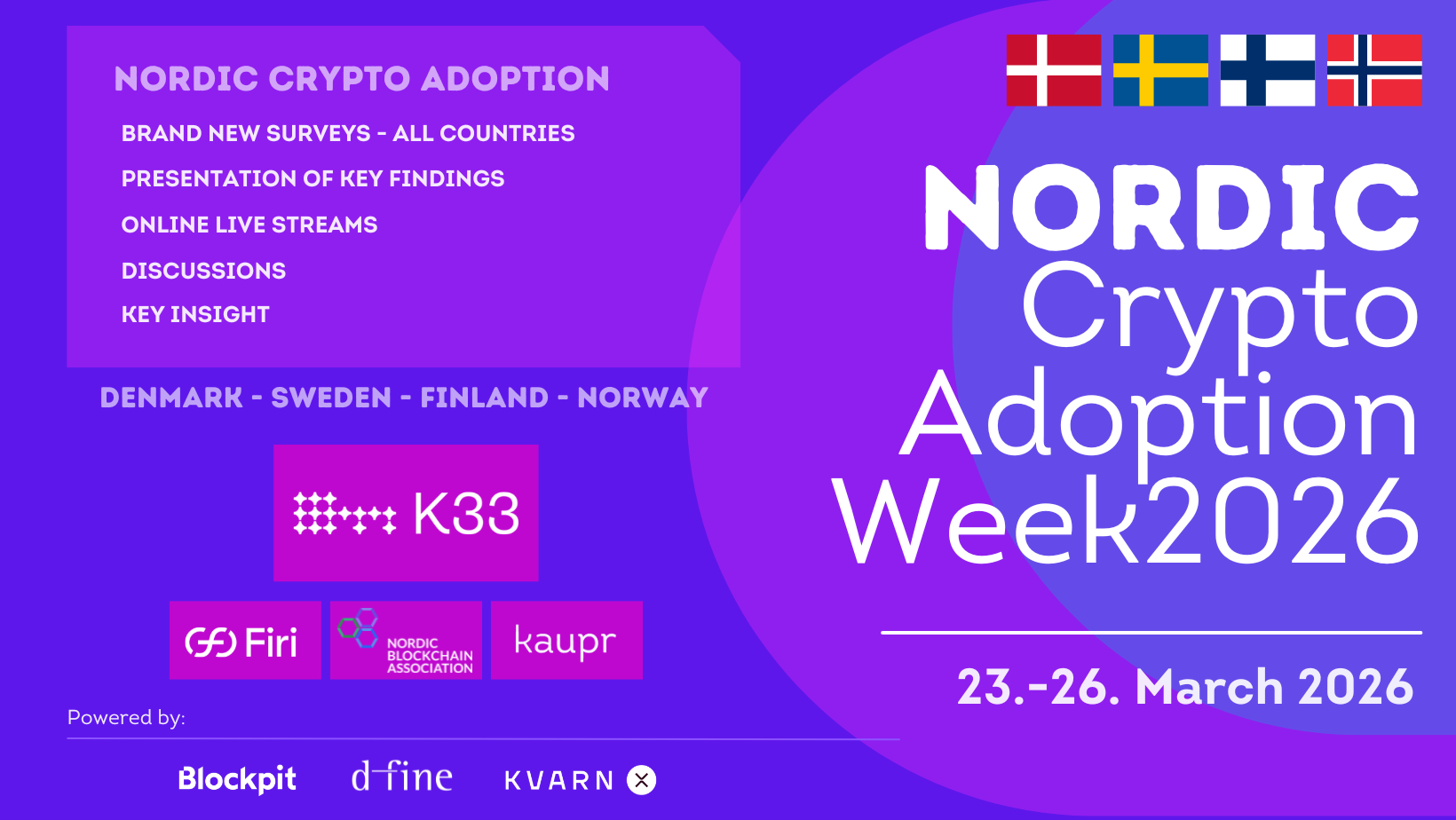 NORDIC CRYPTO ADOPTION

BRAND NEW SURVEYS - ALL COUNTRIES

PRESENTATION OF KEY FINDINGS

ONLINE LIVE STREAMS

DISCUSSIONS

KEY INSIGHT

DENMARK - SWEDEN - FINLAND - NORWAY

K33

Firi

NORDIC BLOCKCHAIN ASSOCIATION

kaupr

Powered by:

Blockpit

d-fine

KVARN X

NORDIC Crypto Adoption Week2026

23.-26. March 2026